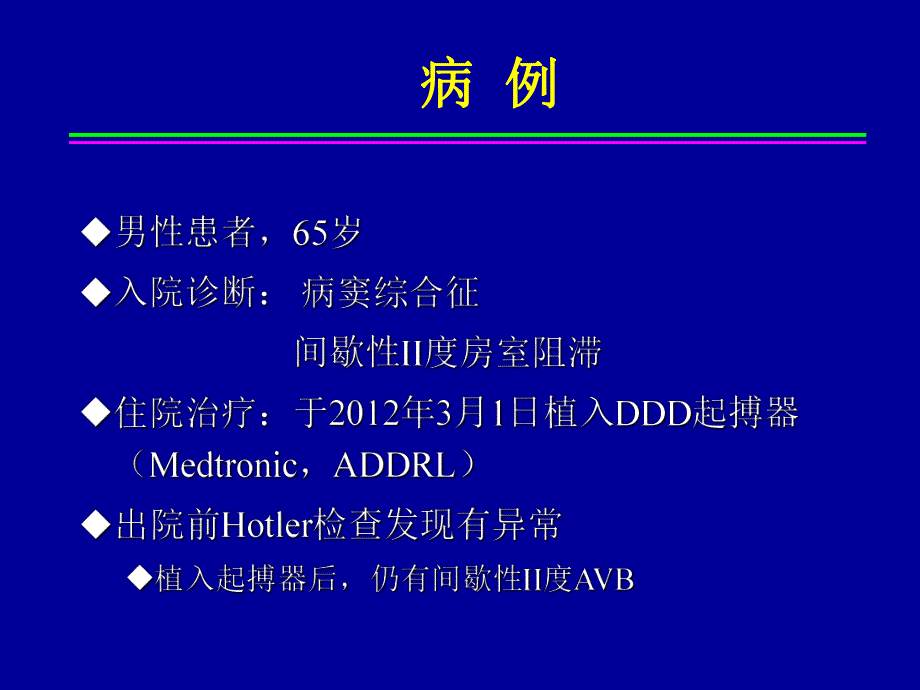 病 例

◆男性患者，65岁

◆入院诊断： 病窦综合征

间歇性II度房室阻滞

◆住院治疗：于2012年3月1日植入DDD起搏器（Medtronic，ADDRL）

◆出院前Hotler检查发现有异常

◆植入起搏器后，仍有间歇性II度AVB